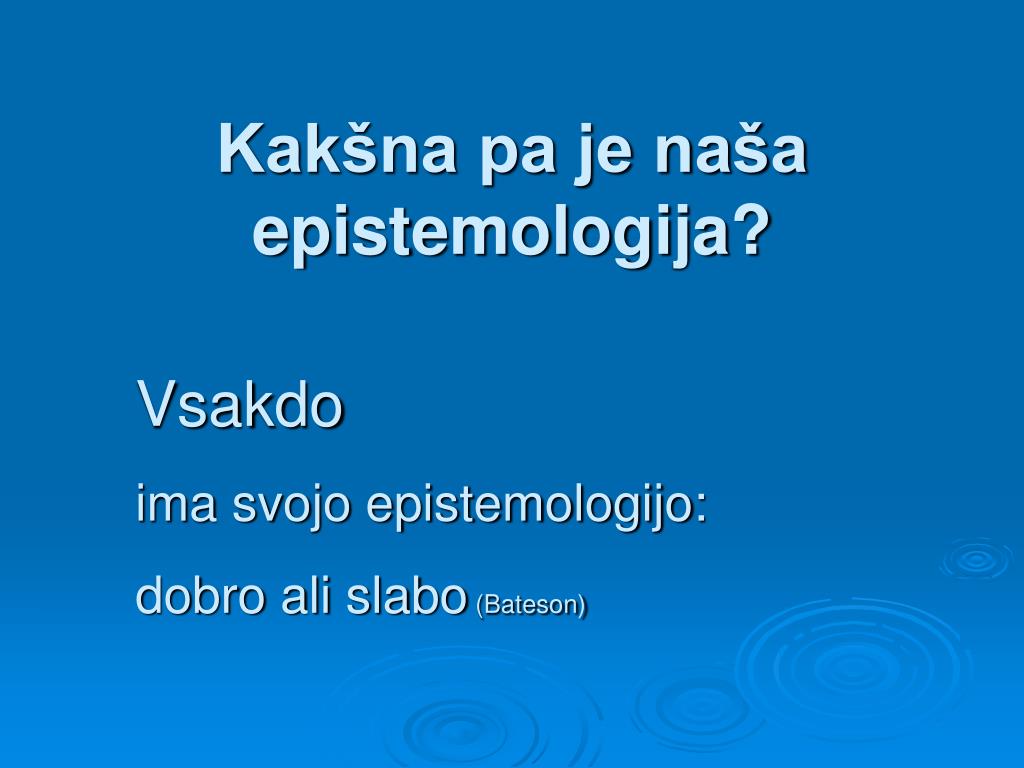 Kakšna pa je naša epistemologija?

Vsakdo

ima svojo epistemologijo:

dobro ali slabo (Bateson)